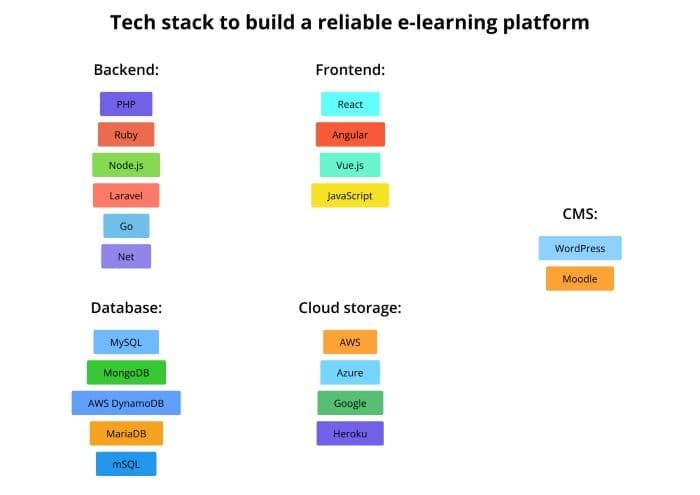 Tech stack to build a reliable e-learning platform

Backend:

PHP

Ruby

Node.js

Laravel

Go

Net

Frontend:

React

Angular

Vue.js

JavaScript

CMS:

WordPress

Moodle

Database:

MySQL

MongoDB

AWS DynamoDB

MariaDB

mSQL

Cloud storage:

AWS

Azure

Google

Heroku